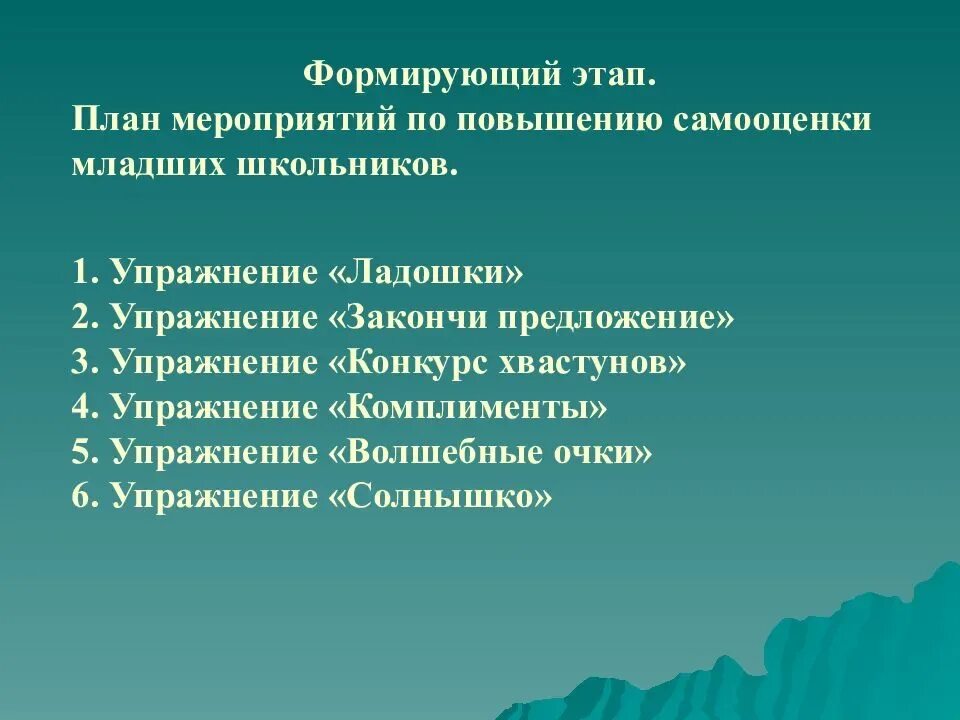 Формирующий этап.
План мероприятий по повышению самооценки младших школьников.

1. Упражнение «Ладошки»
2. Упражнение «Закончи предложение»
3. Упражнение «Конкурс хвастунов»
4. Упражнение «Комплименты»
5. Упражнение «Волшебные очки»
6. Упражнение «Солнышко»